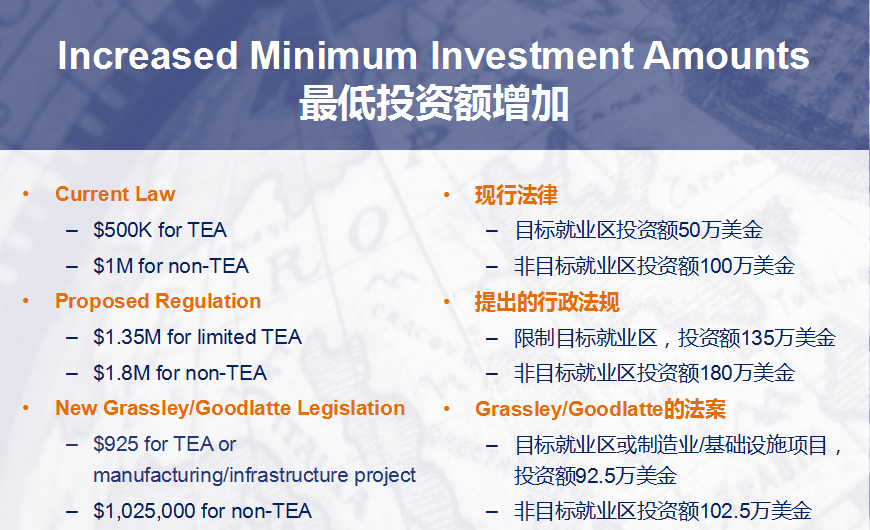 Increased Minimum Investment Amounts
最低投资额增加

• Current Law
– \$500K for TEA
– \$1M for non-TEA
• Proposed Regulation
– \$1.35M for limited TEA
– \$1.8M for non-TEA
• New Grassley/Goodlatte Legislation
– \$925 for TEA or manufacturing/infrastructure project
– \$1,025,000 for non-TEA

• 现行法律
– 目标就业区投资额50万美金
– 非目标就业区投资额100万美金
• 提出的行政法规
– 限制目标就业区，投资额135万美金
– 非目标就业区投资额180万美金
• Grassley/Goodlatte的法案
– 目标就业区或制造业/基础设施项目，投资额92.5万美金
– 非目标就业区投资额102.5万美金